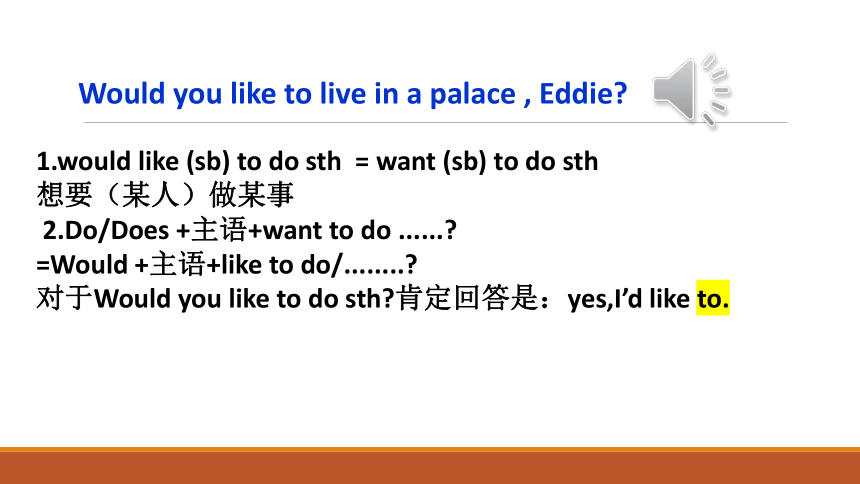 Would you like to live in a palace , Eddie?

1.would like (sb) to do sth = want (sb) to do sth
想要（某人）做某事
2.Do/Does +主语+want to do ......?
=Would +主语+like to do/........?
对于Would you like to do sth?肯定回答是：yes,I'd like to.